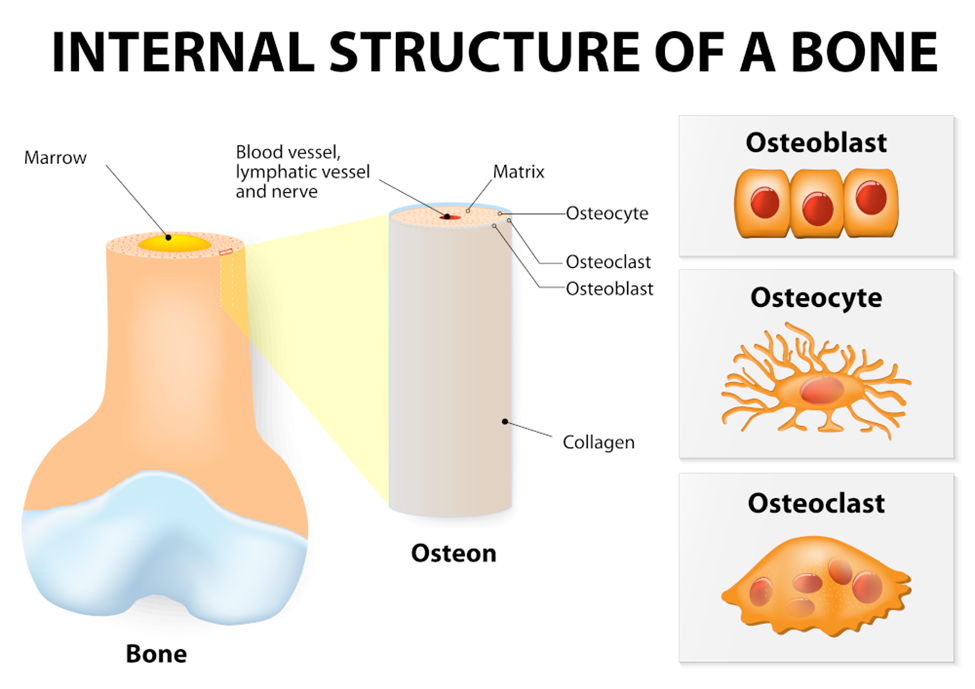 INTERNAL STRUCTURE OF A BONE

Marrow

Blood vessel, lymphatic vessel and nerve

Matrix

Osteocyte

Osteoclast

Osteoblast

Collagen

Osteon

Bone

Osteoblast

Osteocyte

Osteoclast